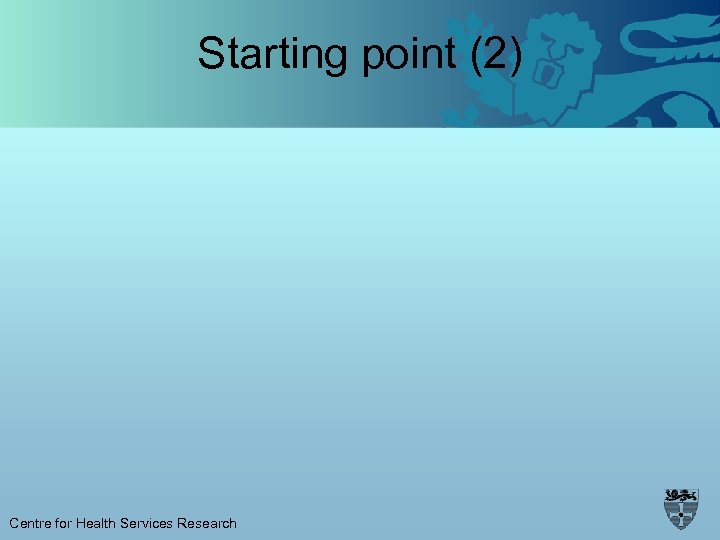 Starting point (2)

Centre for Health Services Research